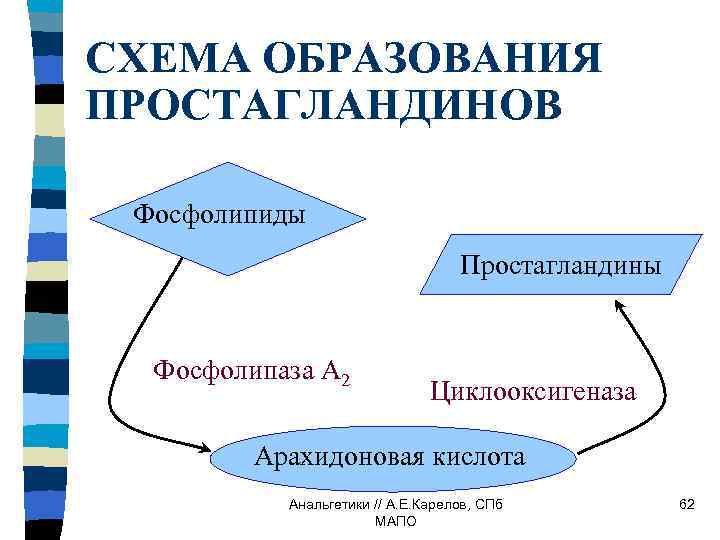 СХЕМА ОБРАЗОВАНИЯ ПРОСТАГЛАНДИНОВ

Фосфолипиды

Простагландины

Фосфолипаза $A_2$

Циклооксигеназа

Арахидоновая кислота

Анальгетики // А.Е.Карелов, СПб МАПО

62